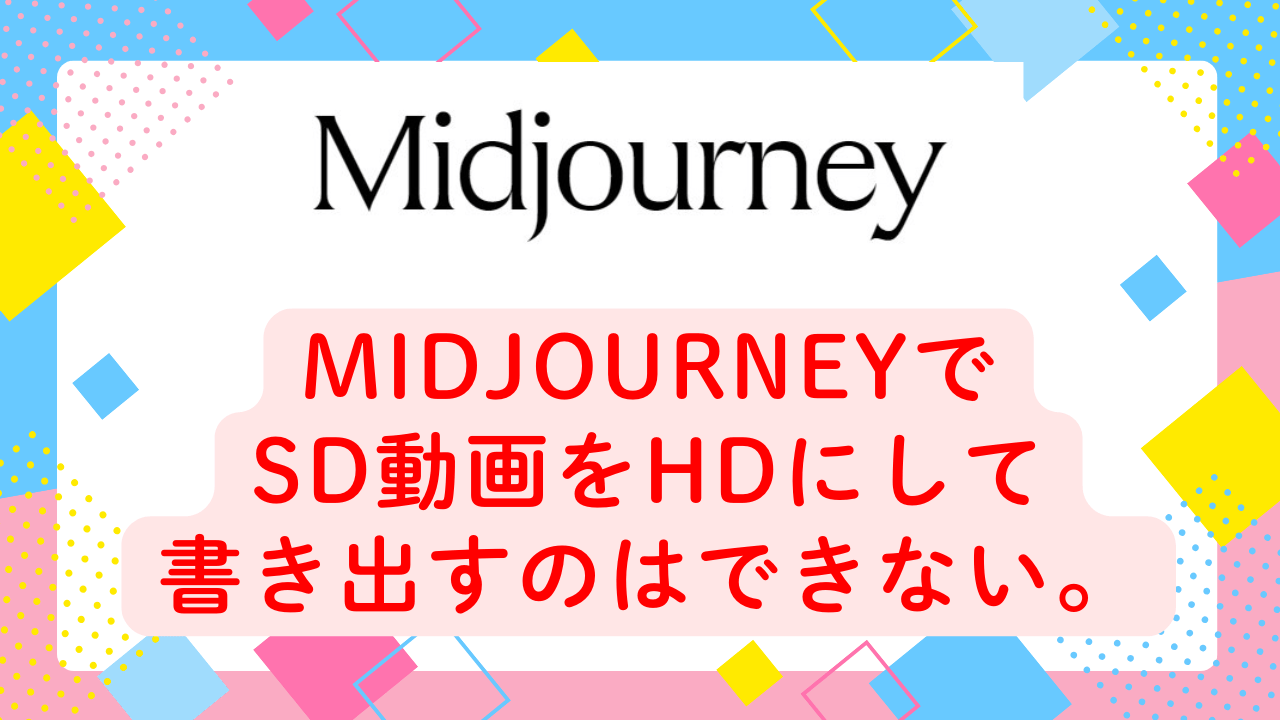 Midjourney

MIDJOURNEYで
SD動画をHDにして
書き出すのはできない。